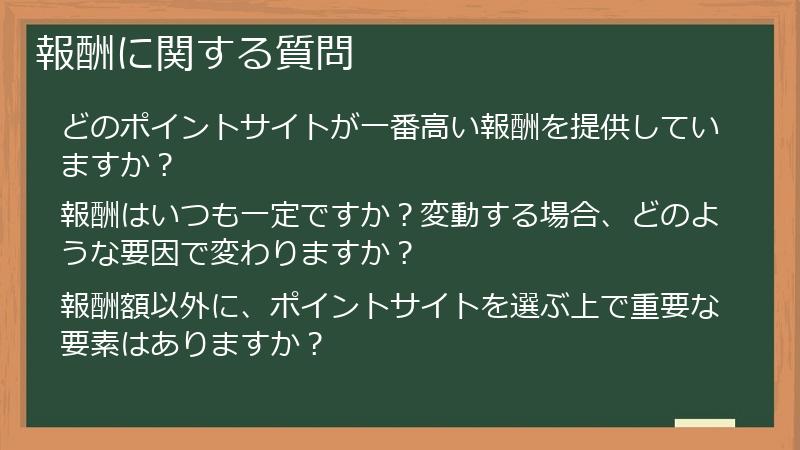 報酬に関する質問

どのポイントサイトが一番高い報酬を提供していますか？

報酬はいつも一定ですか？変動する場合、どのような要因で変わりますか？

報酬額以外に、ポイントサイトを選ぶ上で重要な要素はありますか？